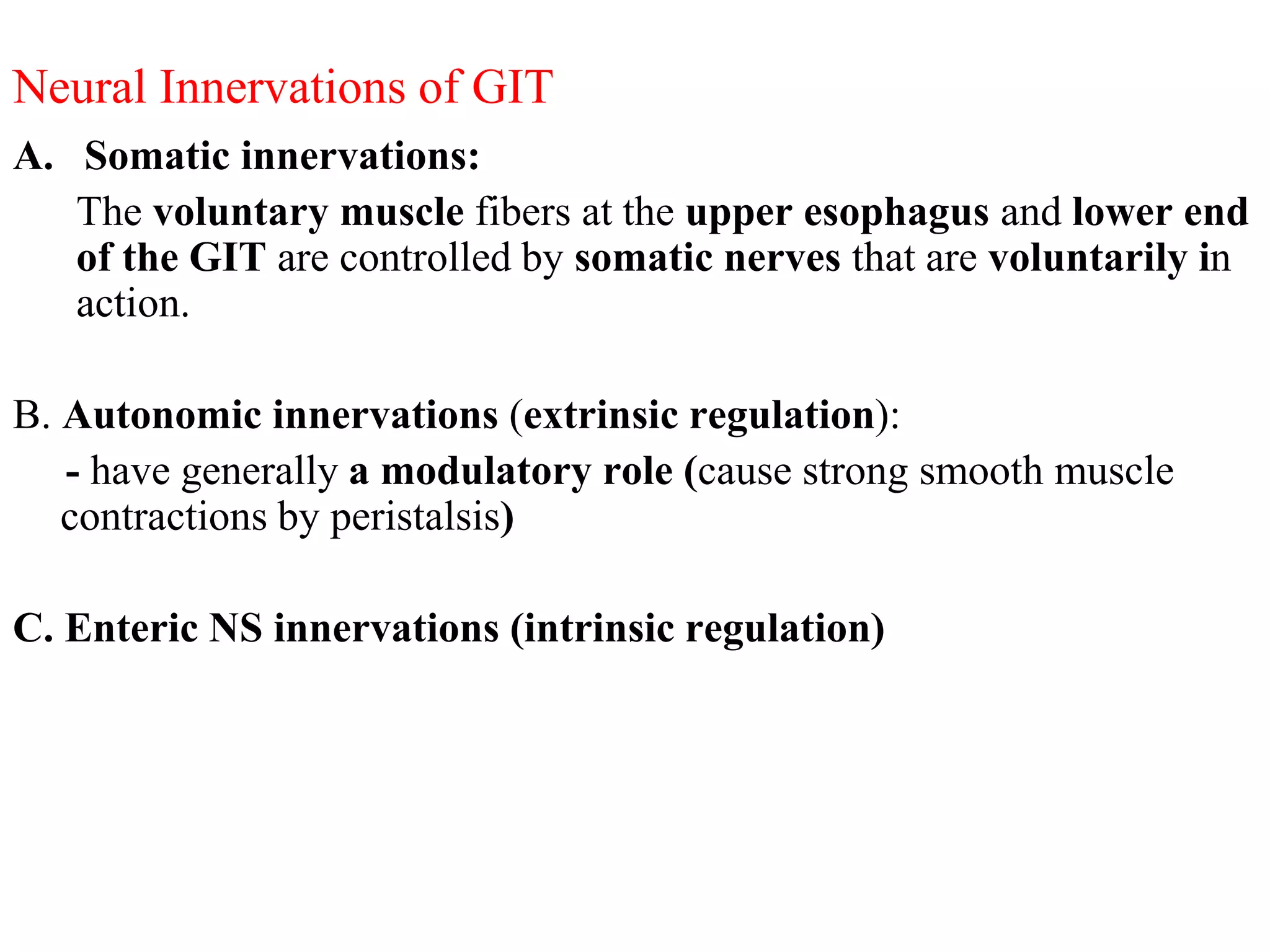 Neural Innervations of GIT

A. Somatic innervations:

The voluntary muscle fibers at the upper esophagus and lower end of the GIT are controlled by somatic nerves that are voluntarily in action.

B. Autonomic innervations (extrinsic regulation):

- have generally a modulatory role (cause strong smooth muscle contractions by peristalsis)

C. Enteric NS innervations (intrinsic regulation)